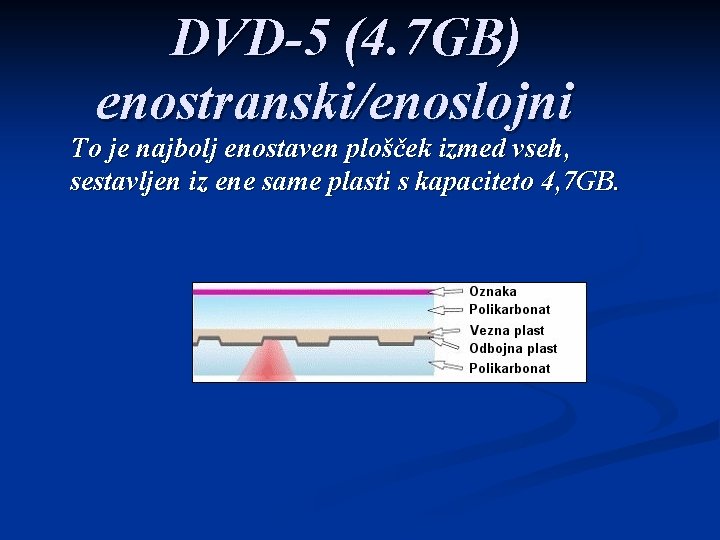 DVD-5 (4.7GB) enostranski/enoslojni

To je najbolj enostaven plošček izmed vseh, sestavljen iz ene same plasti s kapaciteto 4,7GB.

Oznaka
Polikarbonat
Vezna plast
Odbojna plast
Polikarbonat